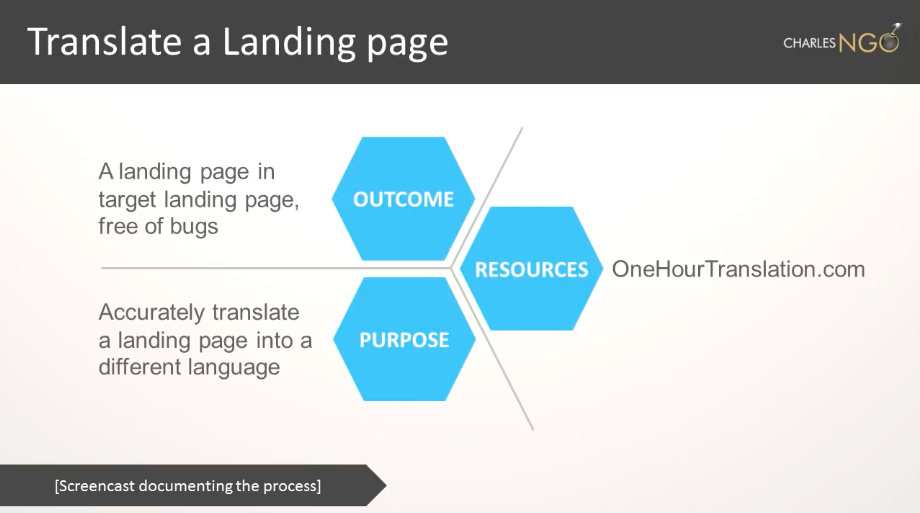 Translate a Landing page

CHARLES NGO

A landing page in target landing page, free of bugs

OUTCOME

RESOURCES

OneHourTranslation.com

Accurately translate a landing page into a different language

PURPOSE

[Screencast documenting the process]